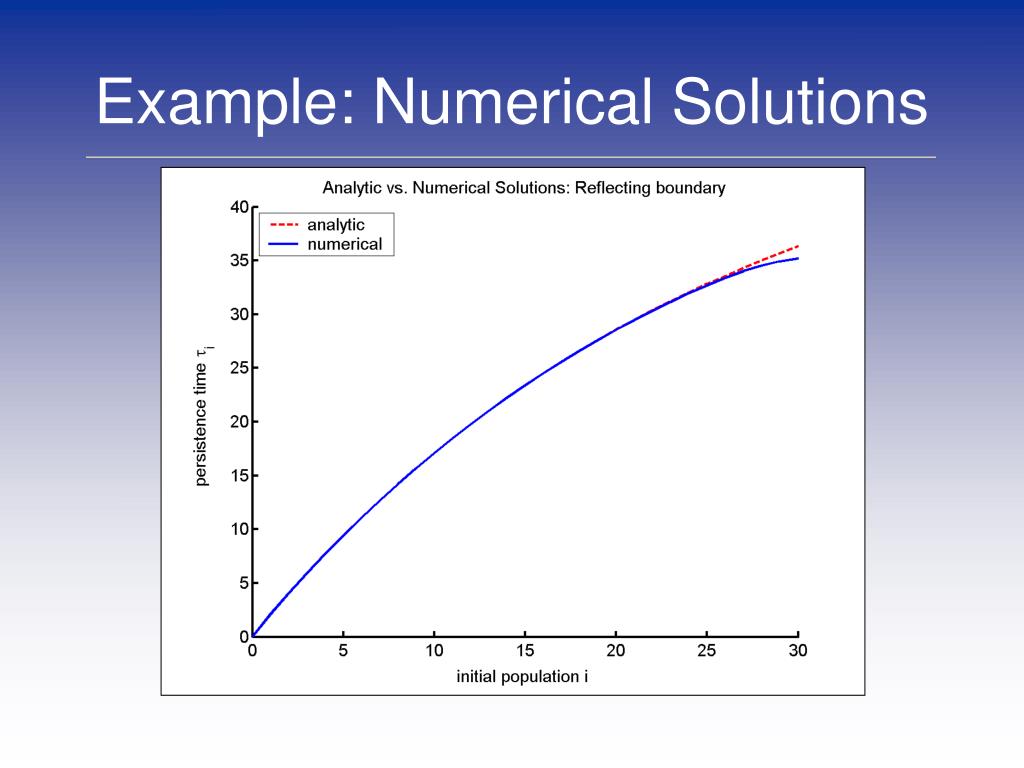 Example: Numerical Solutions

Analytic vs. Numerical Solutions: Reflecting boundary

analytic
numerical

persistence time $\tau_i$

40
35
30
25
20
15
10
5
0

0
5
10
15
20
25
30

initial population i